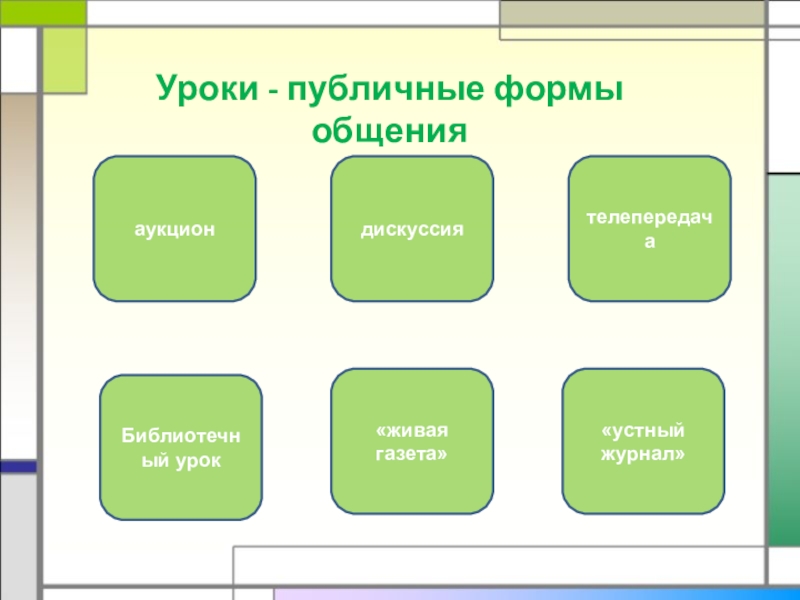 Уроки - публичные формы общения

аукцион

дискуссия

телепередача

Библиотечный урок

«живая газета»

«устный журнал»